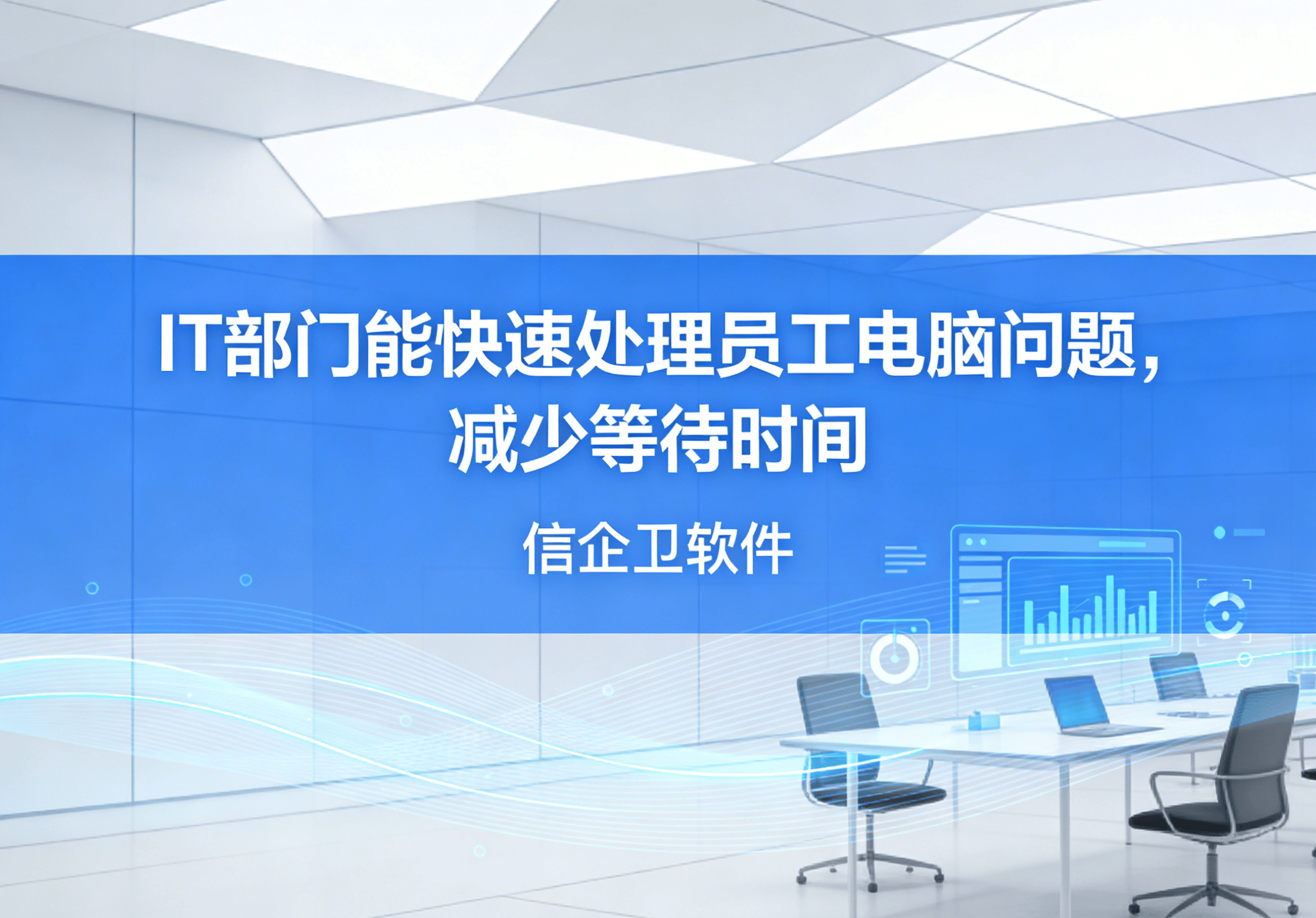 IT部门能快速处理员工电脑问题，减少等待时间

信企卫软件